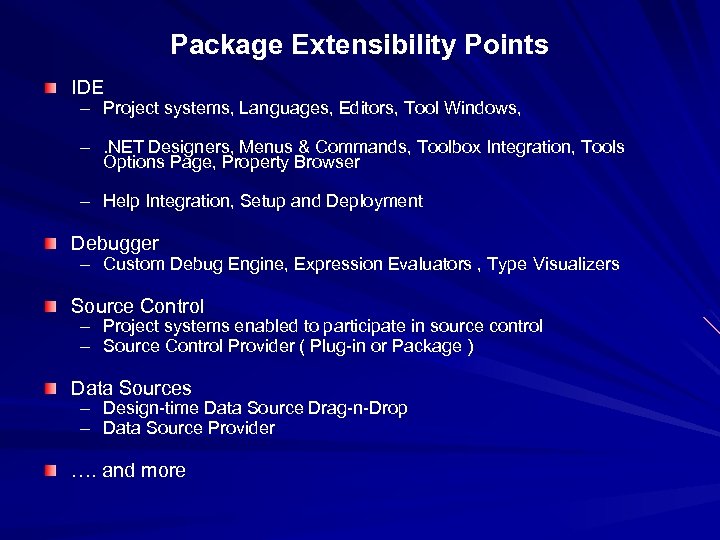 Package Extensibility Points

IDE
– Project systems, Languages, Editors, Tool Windows,

– .NET Designers, Menus & Commands, Toolbox Integration, Tools Options Page, Property Browser

– Help Integration, Setup and Deployment

Debugger
– Custom Debug Engine, Expression Evaluators , Type Visualizers

Source Control
– Project systems enabled to participate in source control
– Source Control Provider ( Plug-in or Package )

Data Sources
– Design-time Data Source Drag-n-Drop
– Data Source Provider

…. and more